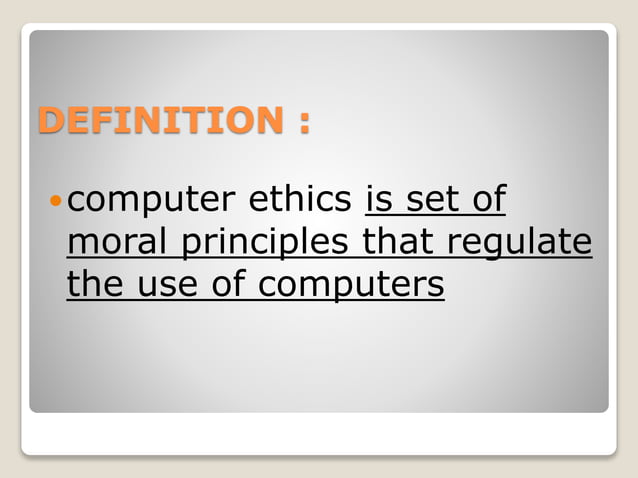 DEFINITION :

• computer ethics is set of moral principles that regulate the use of computers